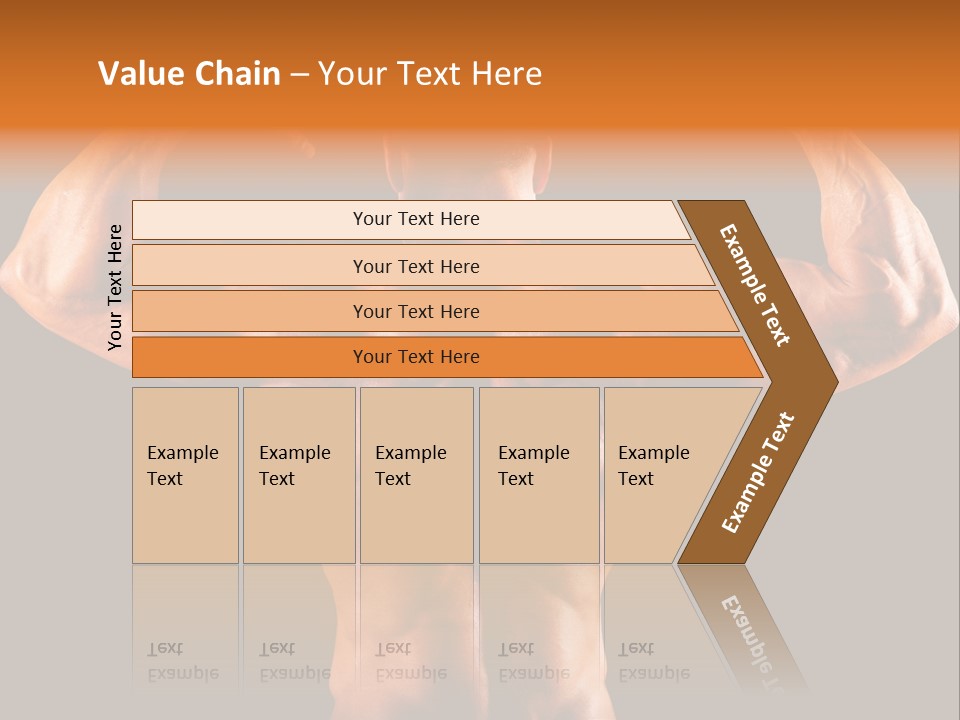 Value Chain – Your Text Here

Your Text Here

Your Text Here

Your Text Here

Your Text Here

Your Text Here

Example Text

Example Text

Example Text

Example Text

Example Text

Example Text

Example Text